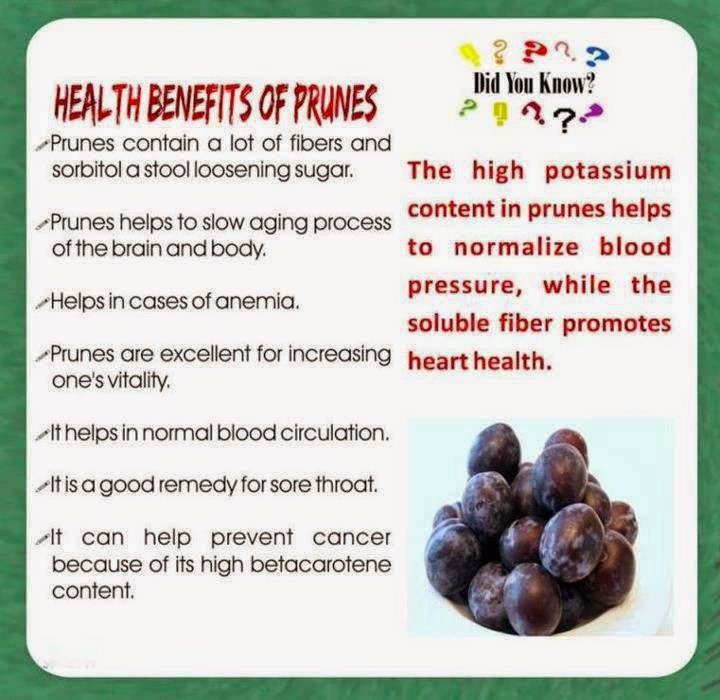 HEALTH BENEFITS OF PRUNES

Prunes contain a lot of fibers and sorbitol a stool loosening sugar.

Prunes helps to slow aging process of the brain and body.

Helps in cases of anemia.

Prunes are excellent for increasing one's vitality.

It helps in normal blood circulation.

It is a good remedy for sore throat.

It can help prevent cancer because of its high betacarotene content.

Did You Know?

The high potassium content in prunes helps to normalize blood pressure, while the soluble fiber promotes heart health.